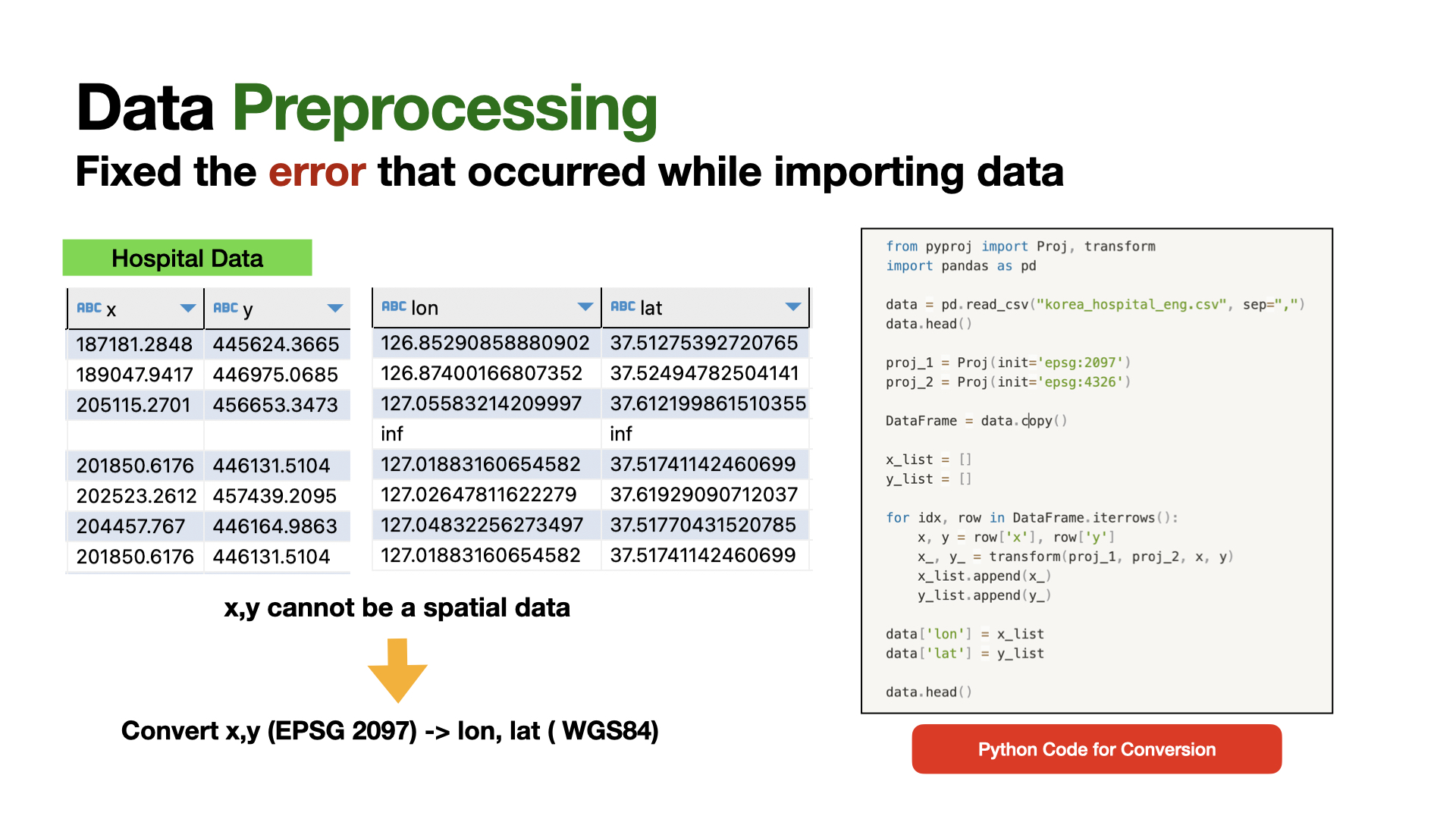 Data Preprocessing

Fixed the error that occurred while importing data

Hospital Data

| ABC x | ABC y |
|---|---|
| 187181.2848 | 445624.3665 |
| 189047.9417 | 446975.0685 |
| 205115.2701 | 456653.3473 |
| | |
| 201850.6176 | 446131.5104 |
| 202523.2612 | 457439.2095 |
| 204457.767 | 446164.9863 |
| 201850.6176 | 446131.5104 |

| ABC lon | ABC lat |
|---|---|
| 126.85290858880902 | 37.51275392720765 |
| 126.87400166807352 | 37.52494782504141 |
| 127.05583214209997 | 37.612199861510355 |
| inf | inf |
| 127.01883160654582 | 37.51741142460699 |
| 127.02647811622279 | 37.61929090712037 |
| 127.04832256273497 | 37.51770431520785 |
| 127.01883160654582 | 37.51741142460699 |

x,y cannot be a spatial data

Convert x,y (EPSG 2097) -> lon, lat ( WGS84)

from pyproj import Proj, transform
import pandas as pd

data = pd.read_csv("korea_hospital_eng.csv", sep=",")
data.head()

proj_1 = Proj(init='epsg:2097')
proj_2 = Proj(init='epsg:4326')

DataFrame = data.copy()

x_list = []
y_list = []

for idx, row in DataFrame.iterrows():
    x, y = row['x'], row['y']
    x_, y_ = transform(proj_1, proj_2, x, y)
    x_list.append(x_)
    y_list.append(y_)

data['lon'] = x_list
data['lat'] = y_list

data.head()

Python Code for Conversion